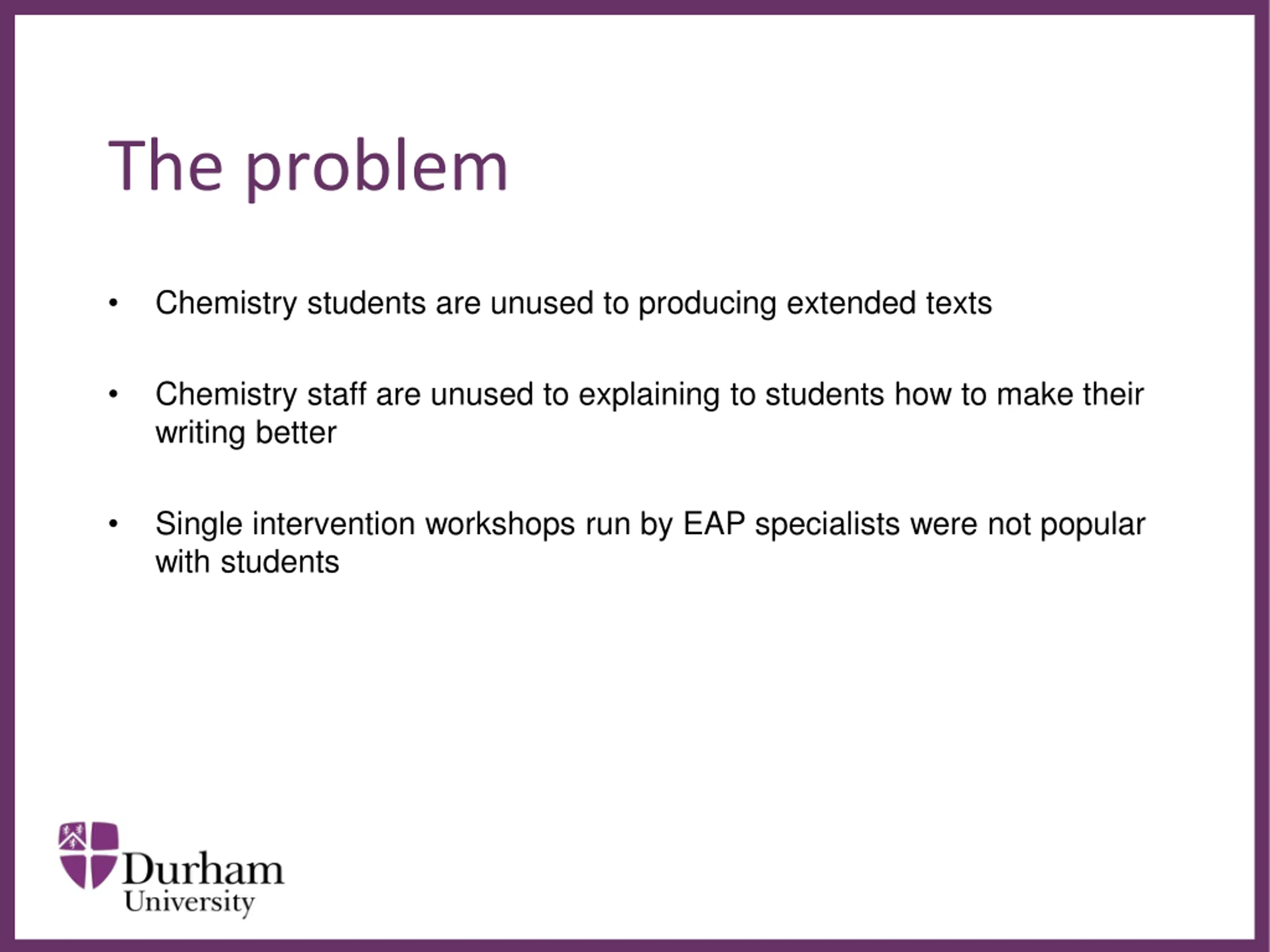 The problem

• Chemistry students are unused to producing extended texts

• Chemistry staff are unused to explaining to students how to make their writing better

• Single intervention workshops run by EAP specialists were not popular with students

Durham
University